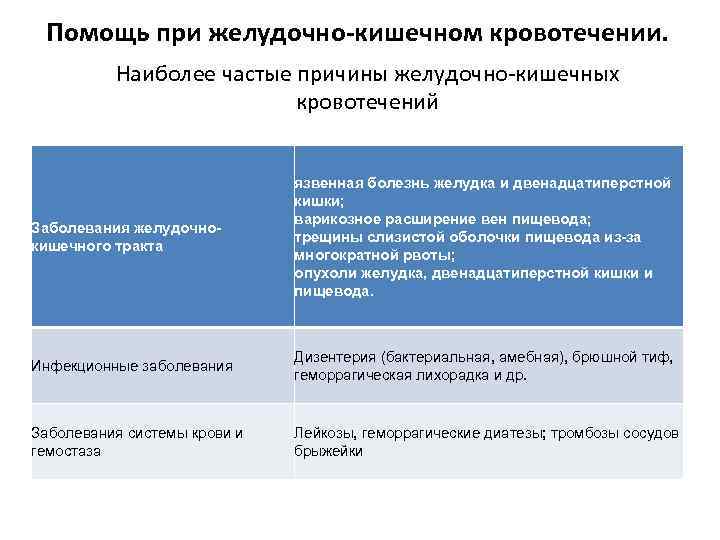 Помощь при желудочно-кишечном кровотечении.

Наиболее частые причины желудочно-кишечных кровотечений

| Заболевания желудочно-кишечного тракта | язвенная болезнь желудка и двенадцатиперстной кишки; варикозное расширение вен пищевода; трещины слизистой оболочки пищевода из-за многократной рвоты; опухоли желудка, двенадцатиперстной кишки и пищевода. |
|---|---|
| Инфекционные заболевания | Дизентерия (бактериальная, амебная), брюшной тиф, геморрагическая лихорадка и др. |
| Заболевания системы крови и гемостаза | Лейкозы, геморрагические диатезы; тромбозы сосудов брыжейки |